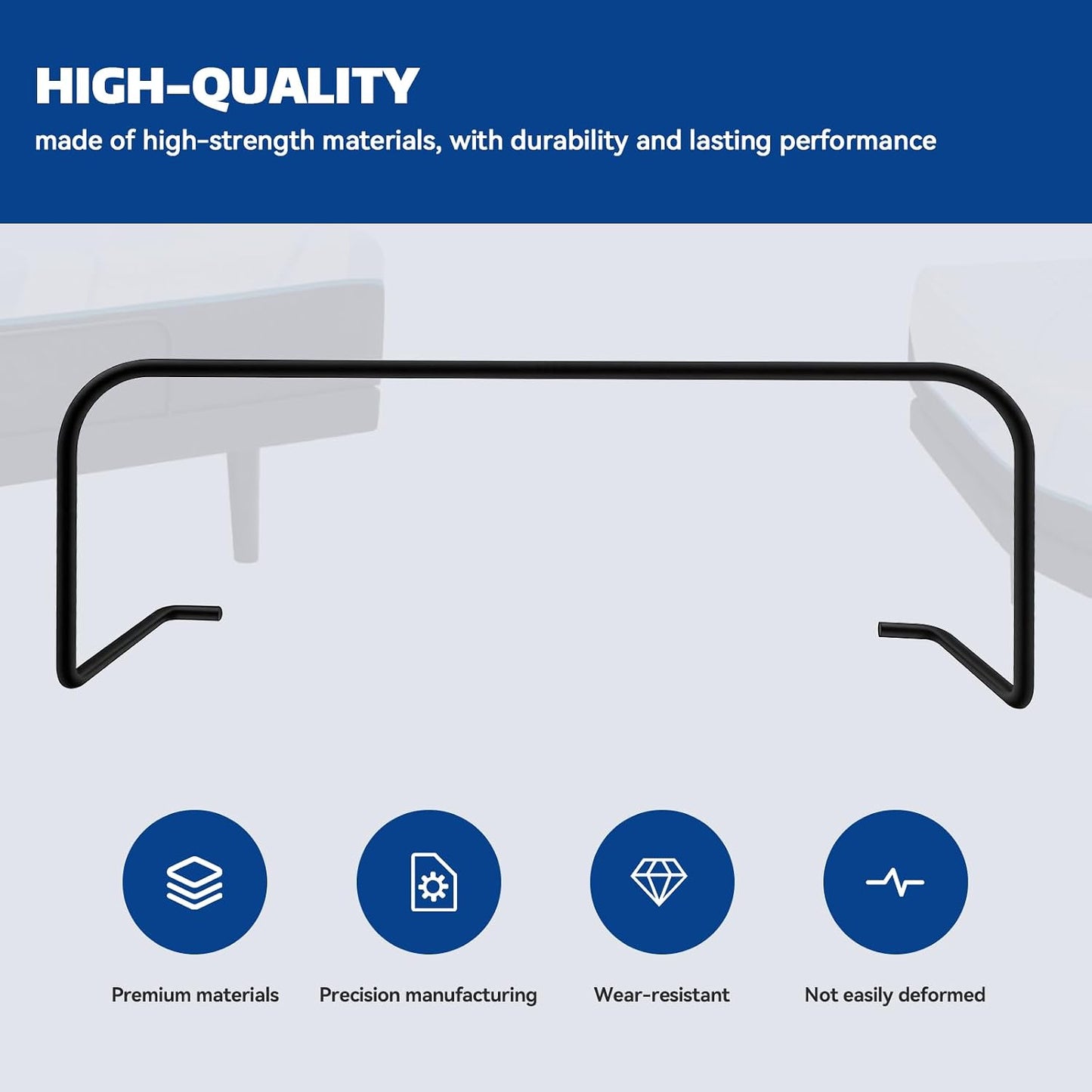 HIGH-QUALITY

made of high-strength materials, with durability and lasting performance

Premium materials

Precision manufacturing

Wear-resistant

Not easily deformed